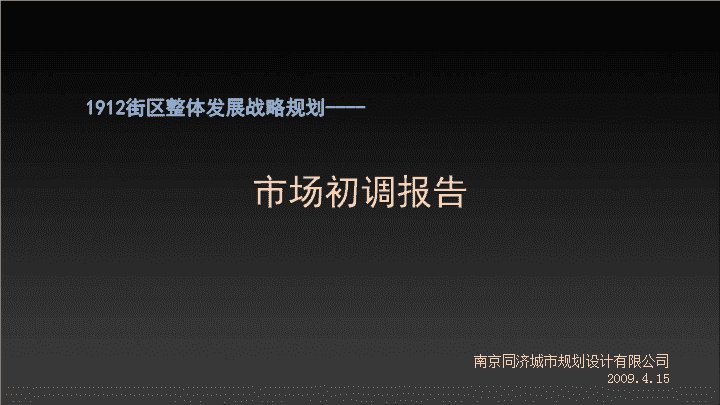 1912街区整体发展战略规划——

市场初调报告

南京同济城市规划设计有限公司
2009.4.15